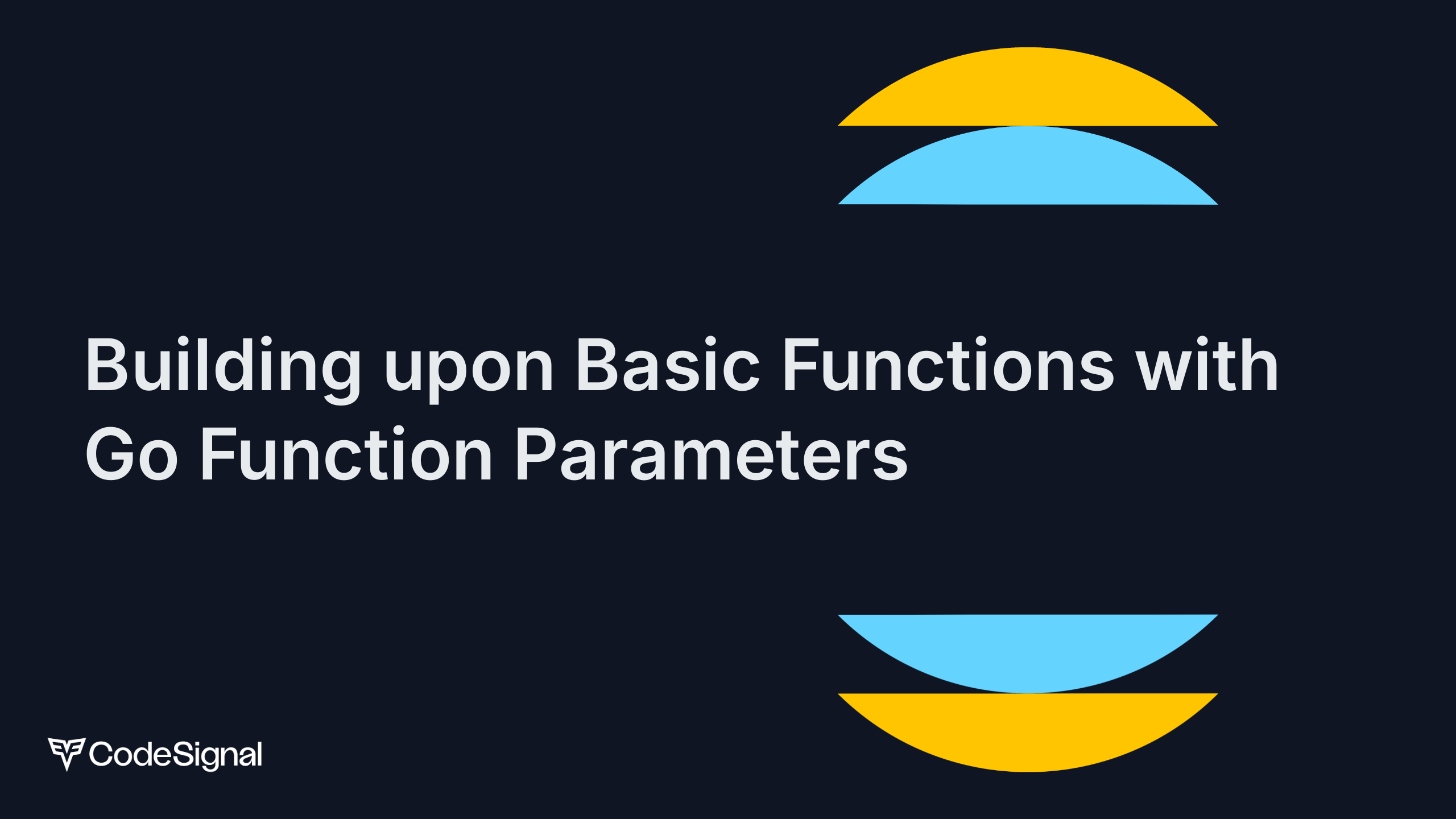 Building upon Basic Functions with Go Function Parameters

CodeSignal